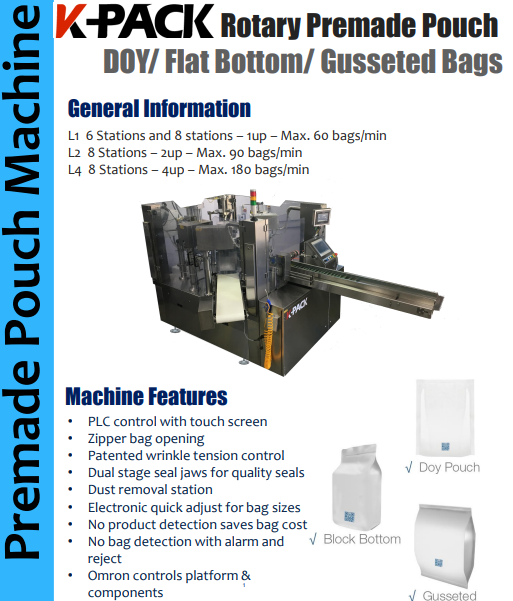 Premade Pouch Machine

K-PACK Rotary Premade Pouch
DOY/ Flat Bottom/ Gusseted Bags

General Information

L1 6 Stations and 8 stations – 1up – Max. 60 bags/min
L2 8 Stations – 2up – Max. 90 bags/min
L4 8 Stations – 4up – Max. 180 bags/min

K-PACK

Machine Features

• PLC control with touch screen
• Zipper bag opening
• Patented wrinkle tension control
• Dual stage seal jaws for quality seals
• Dust removal station
• Electronic quick adjust for bag sizes
• No product detection saves bag cost
• No bag detection with alarm and reject
• Omron controls platform & components

√ Doy Pouch
√ Block Bottom
√ Gusseted